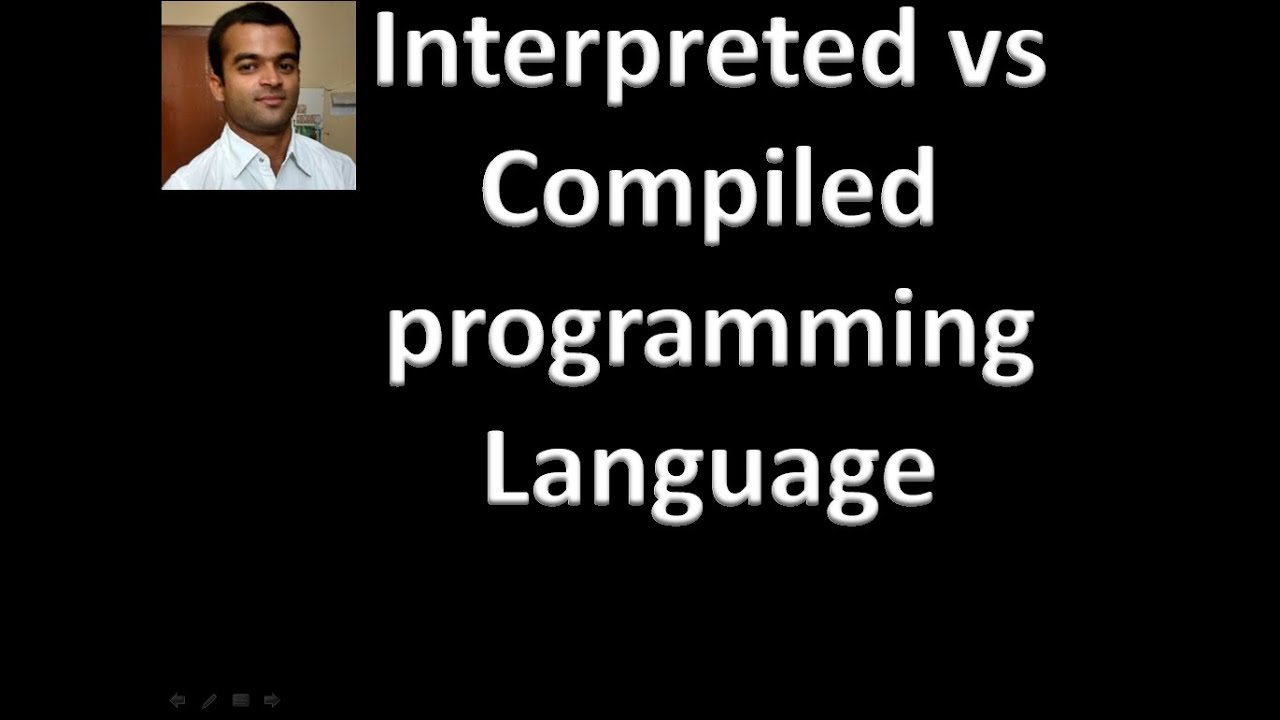 Interpreted vs Compiled programming Language